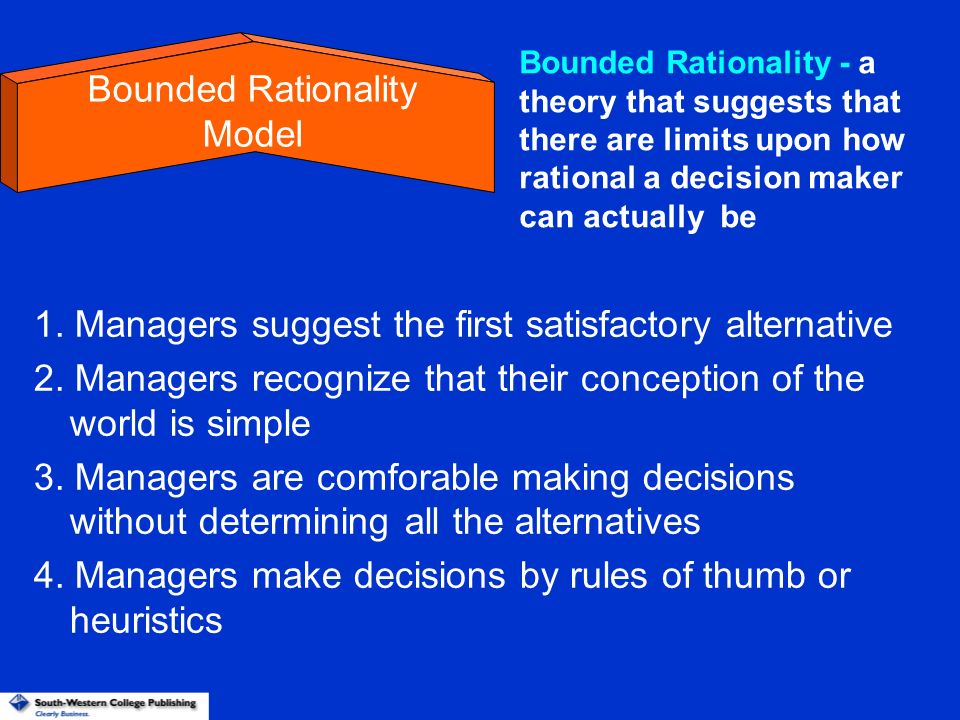 Bounded Rationality Model

Bounded Rationality - a theory that suggests that there are limits upon how rational a decision maker can actually be

1. Managers suggest the first satisfactory alternative
2. Managers recognize that their conception of the world is simple
3. Managers are comforable making decisions without determining all the alternatives
4. Managers make decisions by rules of thumb or heuristics

South-Western College Publishing
Clearly Business.